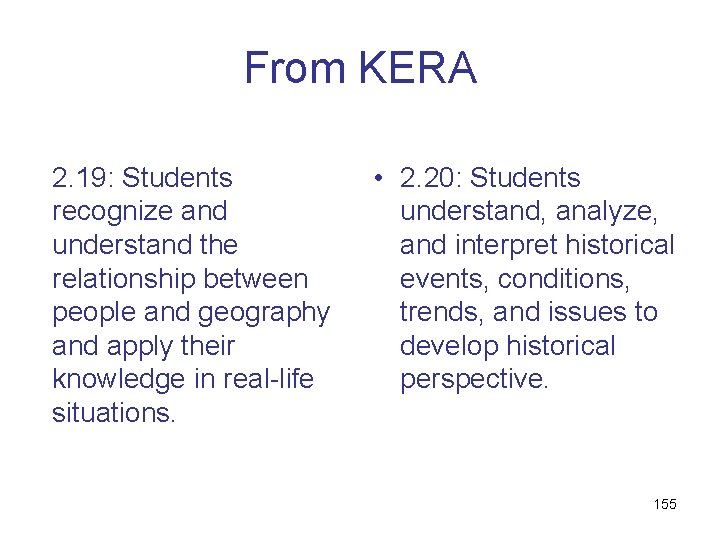 From KERA

2.19: Students recognize and understand the relationship between people and geography and apply their knowledge in real-life situations.

• 2.20: Students understand, analyze, and interpret historical events, conditions, trends, and issues to develop historical perspective.

155